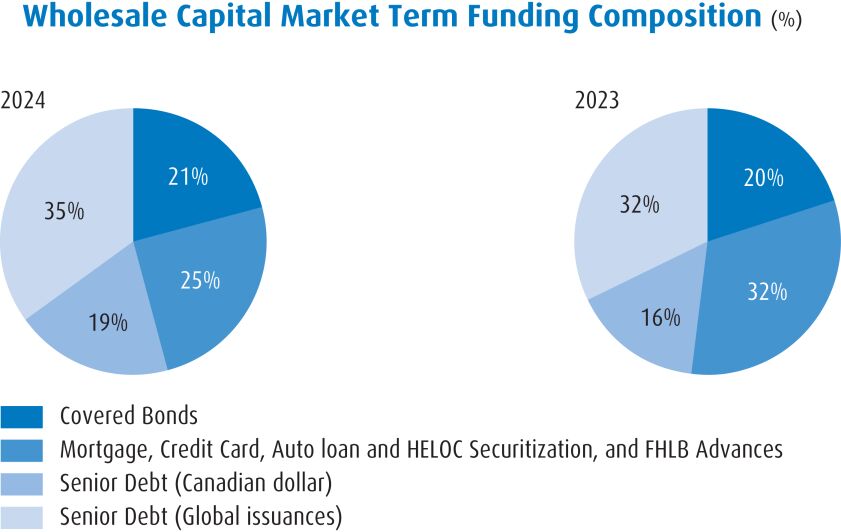 Wholesale Capital Market Term Funding Composition (%)

2024

21%
25%
19%
35%

2023

20%
32%
16%
32%

Covered Bonds
Mortgage, Credit Card, Auto loan and HELOC Securitization, and FHLB Advances
Senior Debt (Canadian dollar)
Senior Debt (Global issuances)